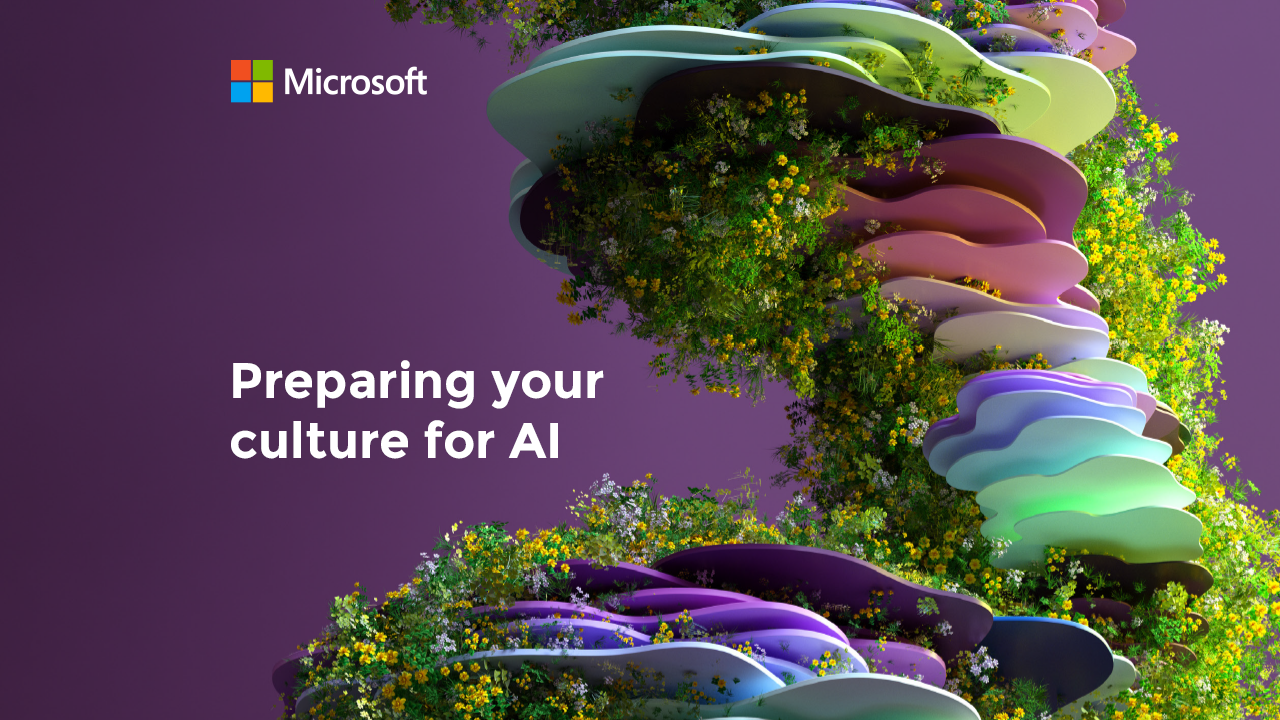 Microsoft

Preparing your culture for AI